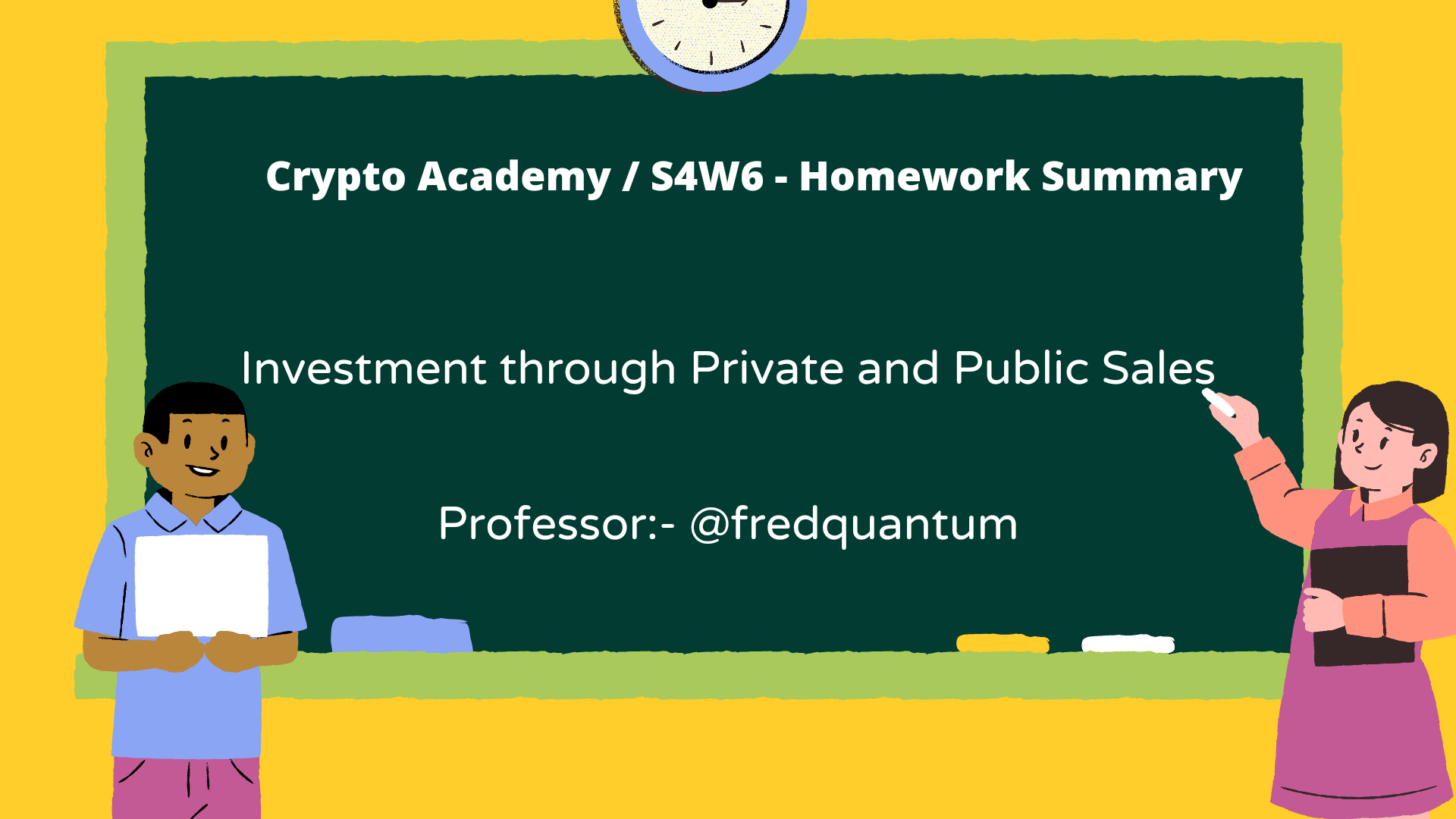 Crypto Academy / S4W6 - Homework Summary

Investment through Private and Public Sales

Professor:- @fredquantum